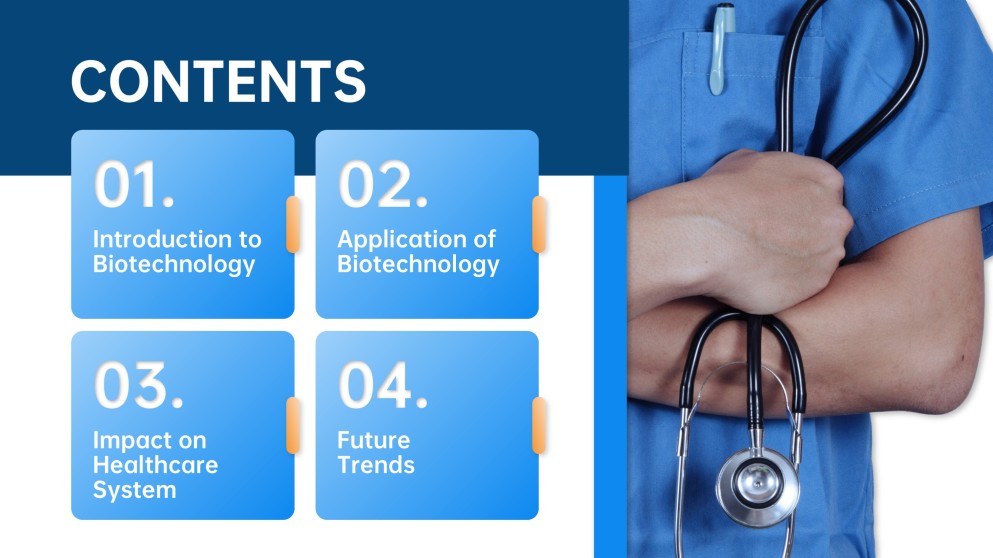 CONTENTS

01.
Introduction to Biotechnology

02.
Application of Biotechnology

03.
Impact on Healthcare System

04.
Future Trends